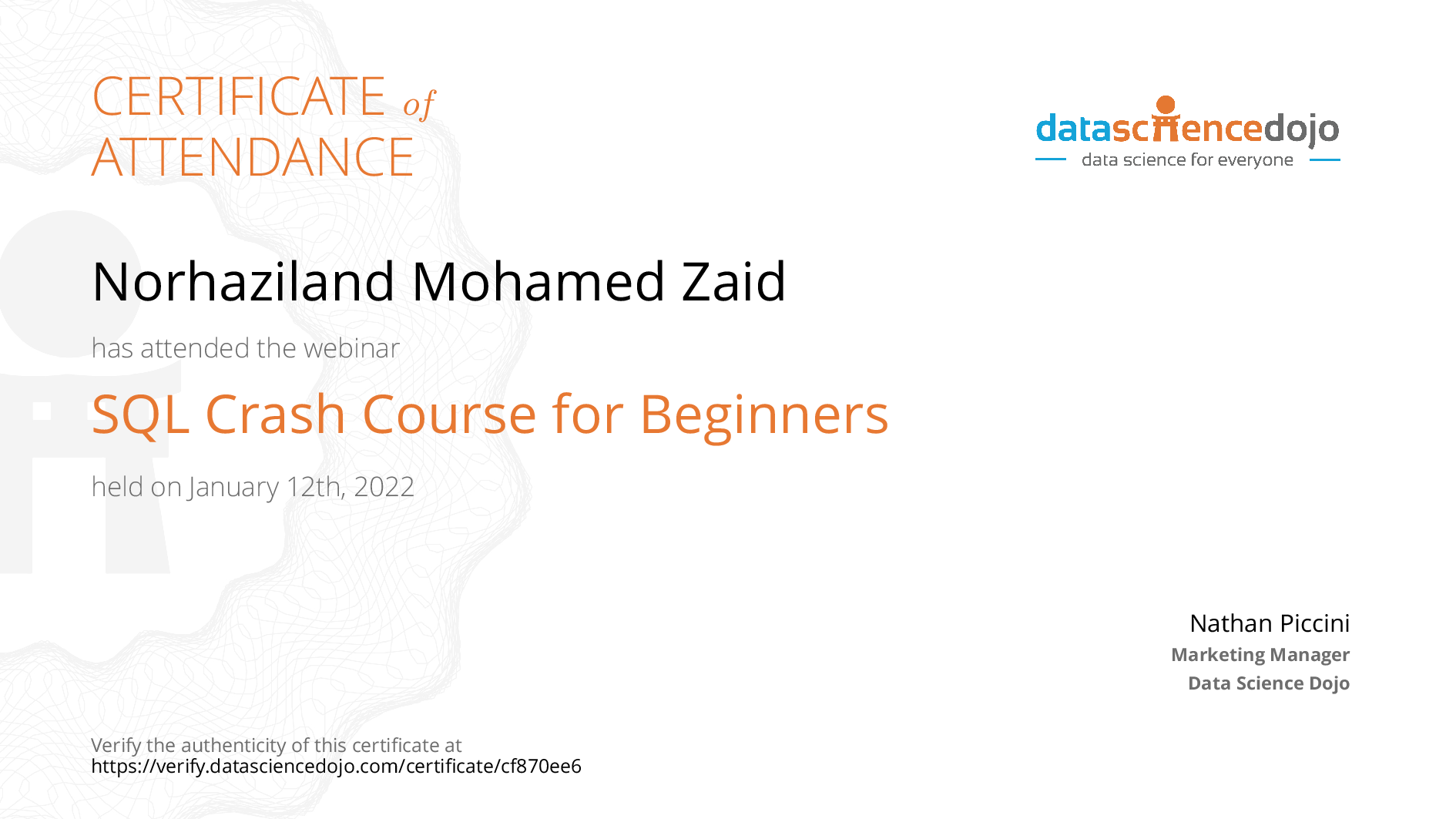 CERTIFICATE of ATTENDANCE

datasciencedojo
data science for everyone

Norhaziland Mohamed Zaid

has attended the webinar

SQL Crash Course for Beginners

held on January 12th, 2022

Nathan Piccini
Marketing Manager
Data Science Dojo

Verify the authenticity of this certificate at
https://verify.datasciencedojo.com/certificate/cf870ee6